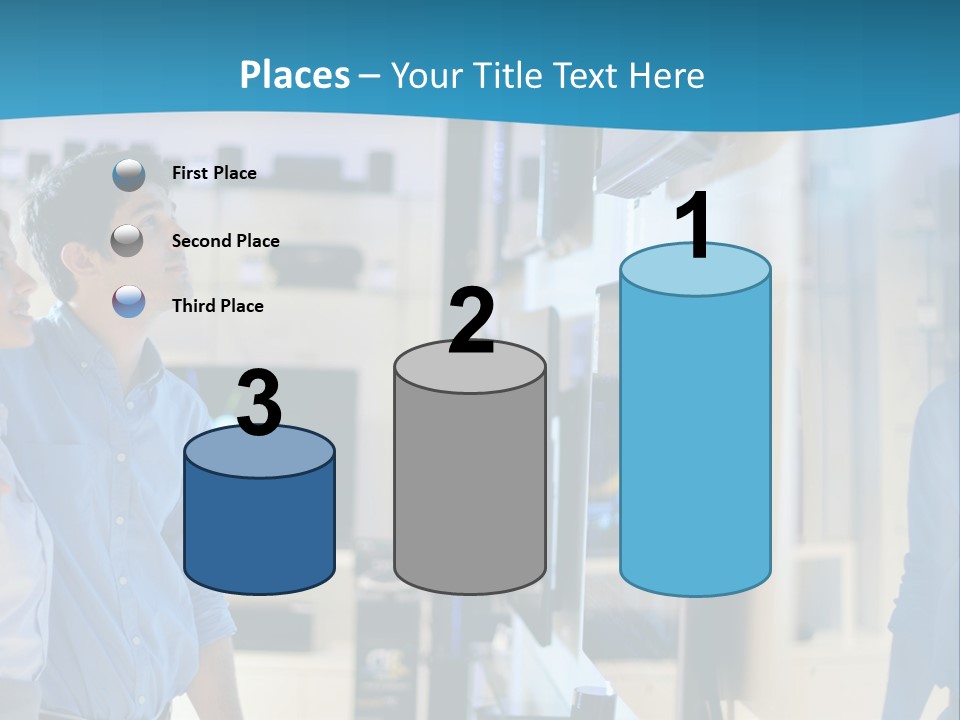 Places – Your Title Text Here

First Place

Second Place

Third Place

3

2

1